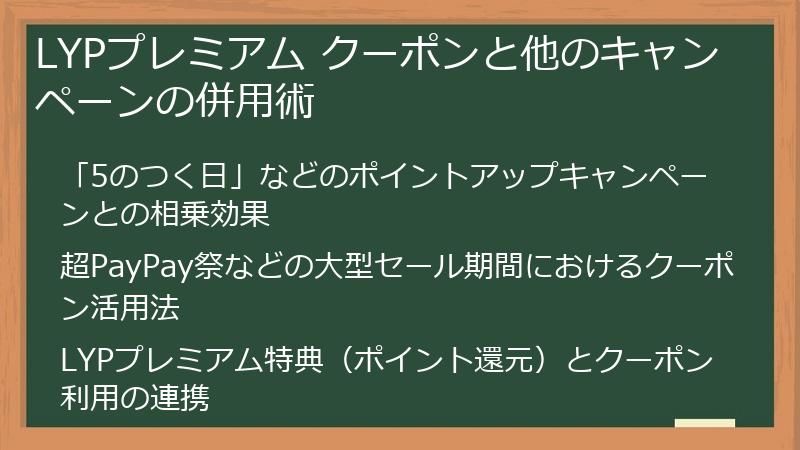 LYPプレミアム クーポンと他のキャンペーンの併用術

「5のつく日」などのポイントアップキャンペーンとの相乗効果

超PayPay祭などの大型セール期間におけるクーポン活用法

LYPプレミアム特典（ポイント還元）とクーポン利用の連携